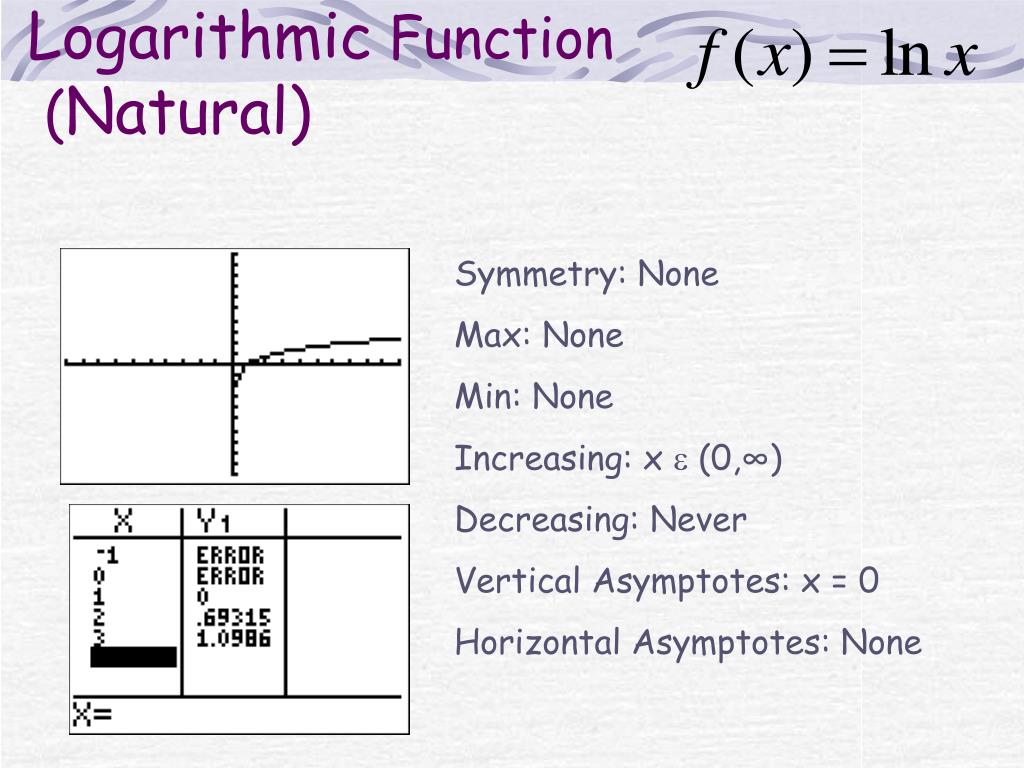 Logarithmic Function (Natural)

$f(x) = \ln x$

| X | Y1 | |
|---|---|---|
| -1 | ERROR | |
| 0 | ERROR | |
| 1 | 0 | |
| 2 | .69315 | |
| 3 | 1.0986 | |

X=

Symmetry: None

Max: None

Min: None

Increasing: x $\varepsilon$ (0,∞)

Decreasing: Never

Vertical Asymptotes: x = 0

Horizontal Asymptotes: None